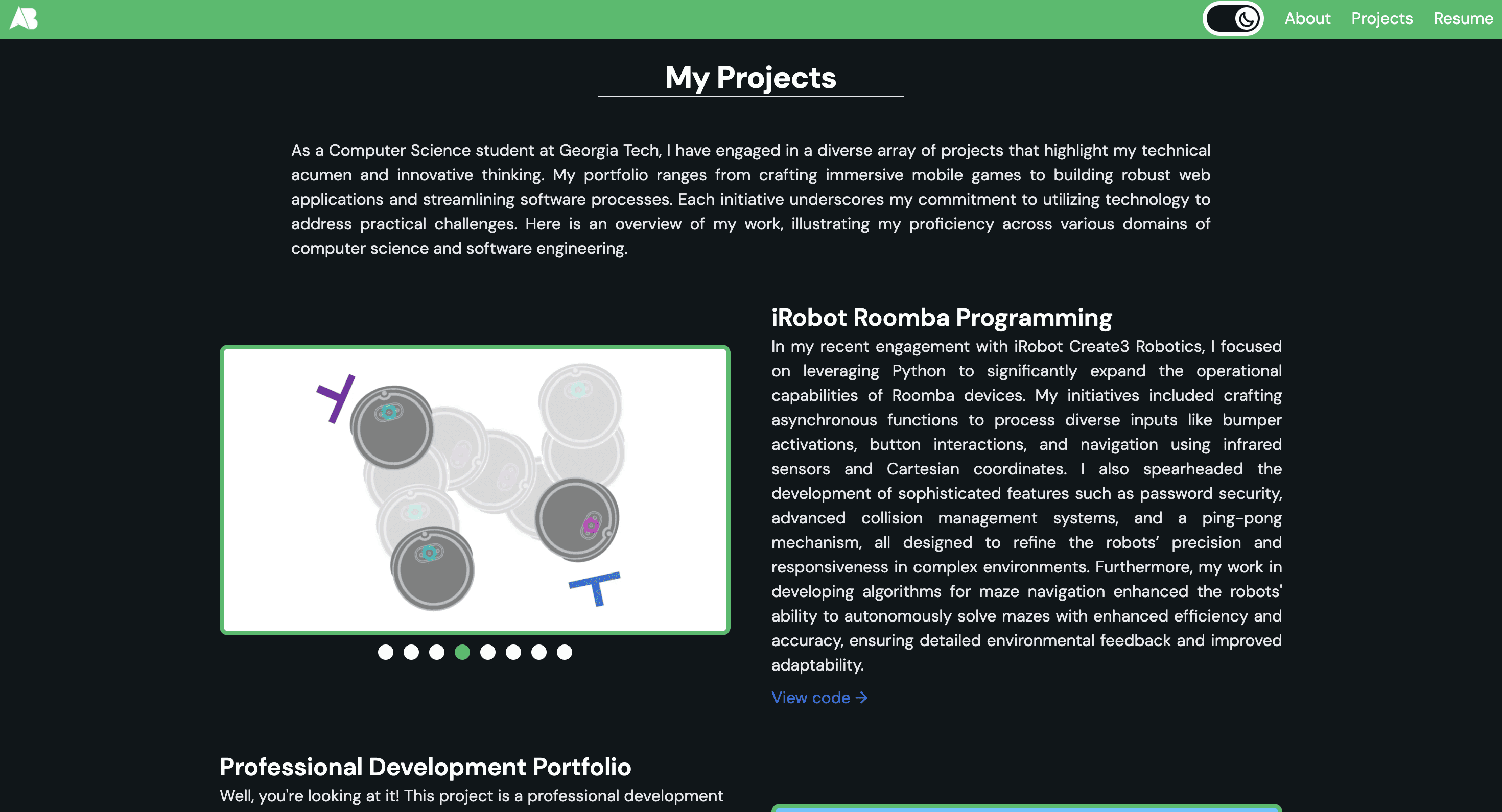 About Projects Resume

My Projects

As a Computer Science student at Georgia Tech, I have engaged in a diverse array of projects that highlight my technical acumen and innovative thinking. My portfolio ranges from crafting immersive mobile games to building robust web applications and streamlining software processes. Each initiative underscores my commitment to utilizing technology to address practical challenges. Here is an overview of my work, illustrating my proficiency across various domains of computer science and software engineering.

iRobot Roomba Programming

In my recent engagement with iRobot Create3 Robotics, I focused on leveraging Python to significantly expand the operational capabilities of Roomba devices. My initiatives included crafting asynchronous functions to process diverse inputs like bumper activations, button interactions, and navigation using infrared sensors and Cartesian coordinates. I also spearheaded the development of sophisticated features such as password security, advanced collision management systems, and a ping-pong mechanism, all designed to refine the robots' precision and responsiveness in complex environments. Furthermore, my work in developing algorithms for maze navigation enhanced the robots' ability to autonomously solve mazes with enhanced efficiency and accuracy, ensuring detailed environmental feedback and improved adaptability.

View code →

Professional Development Portfolio

Well, you're looking at it! This project is a professional development